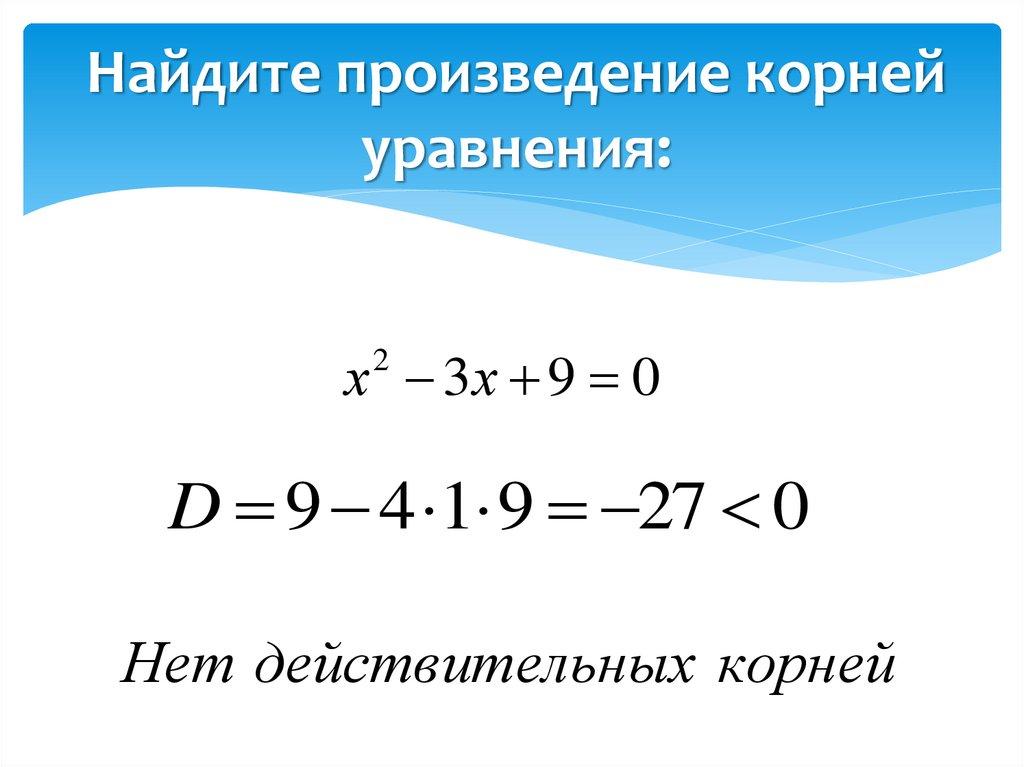 Найдите произведение корней уравнения:

$x^2 - 3x + 9 = 0$

$D = 9 - 4 \cdot 1 \cdot 9 = -27 < 0$

Нет действительных корней